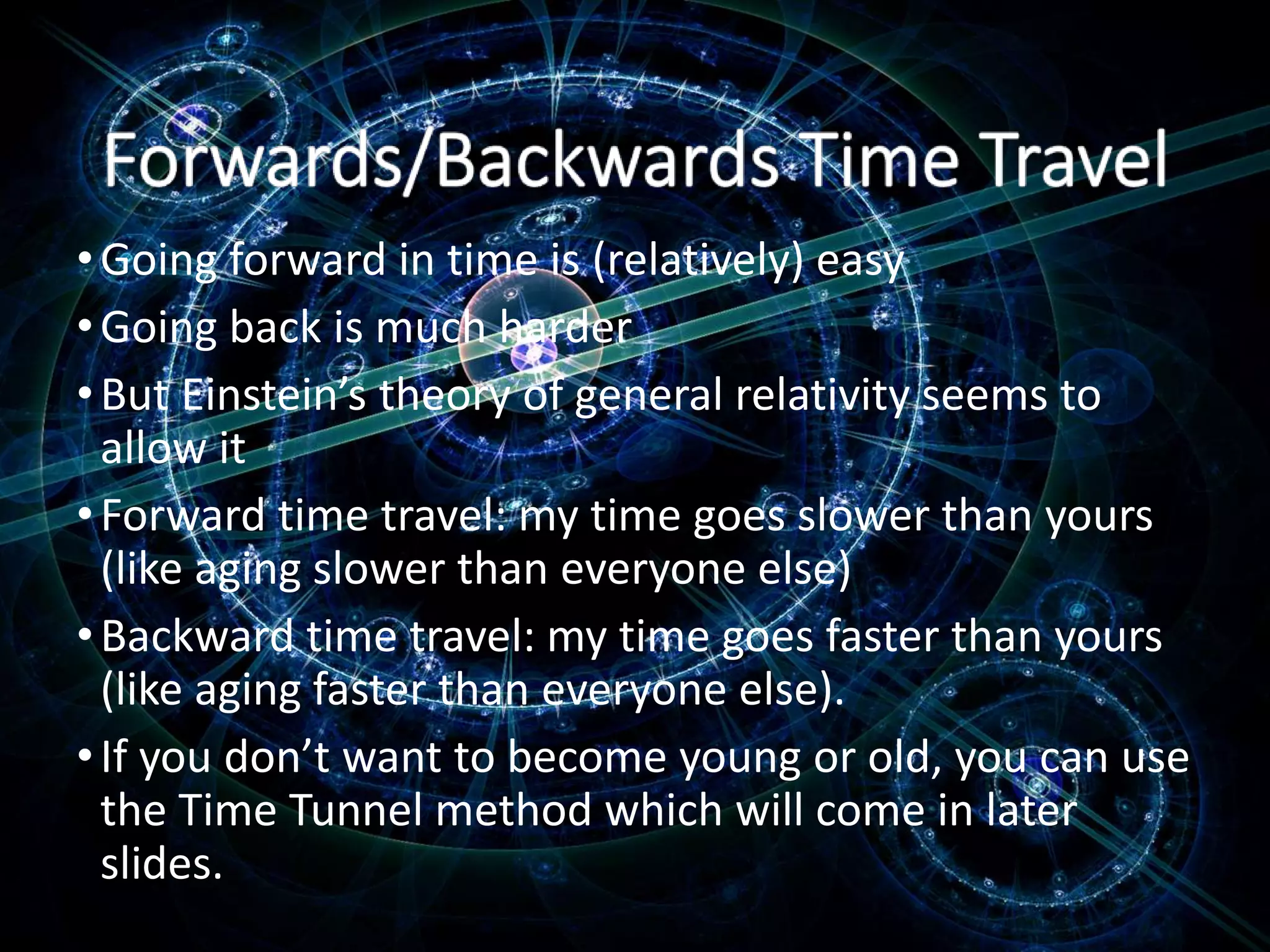 Forwards/Backwards Time Travel

• Going forward in time is (relatively) easy
• Going back is much harder
• But Einstein's theory of general relativity seems to allow it
• Forward time travel: my time goes slower than yours (like aging slower than everyone else)
• Backward time travel: my time goes faster than yours (like aging faster than everyone else).
• If you don't want to become young or old, you can use the Time Tunnel method which will come in later slides.